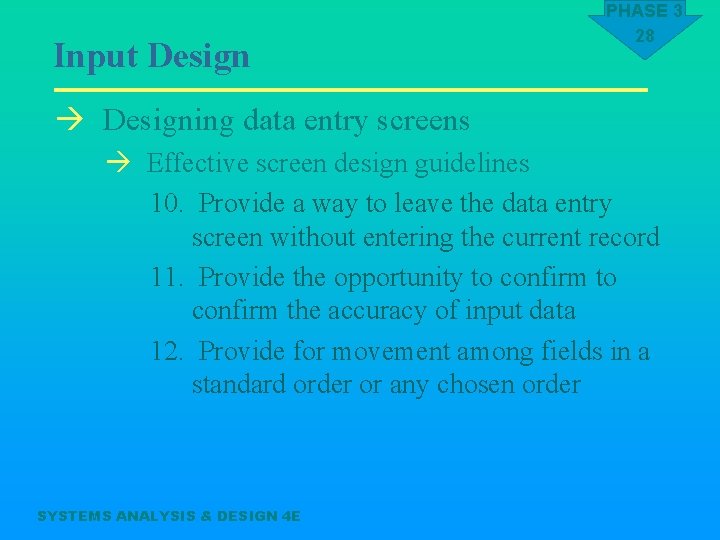 PHASE 3
28

Input Design

→ Designing data entry screens

→ Effective screen design guidelines

10. Provide a way to leave the data entry screen without entering the current record

11. Provide the opportunity to confirm to confirm the accuracy of input data

12. Provide for movement among fields in a standard order or any chosen order

SYSTEMS ANALYSIS & DESIGN 4E